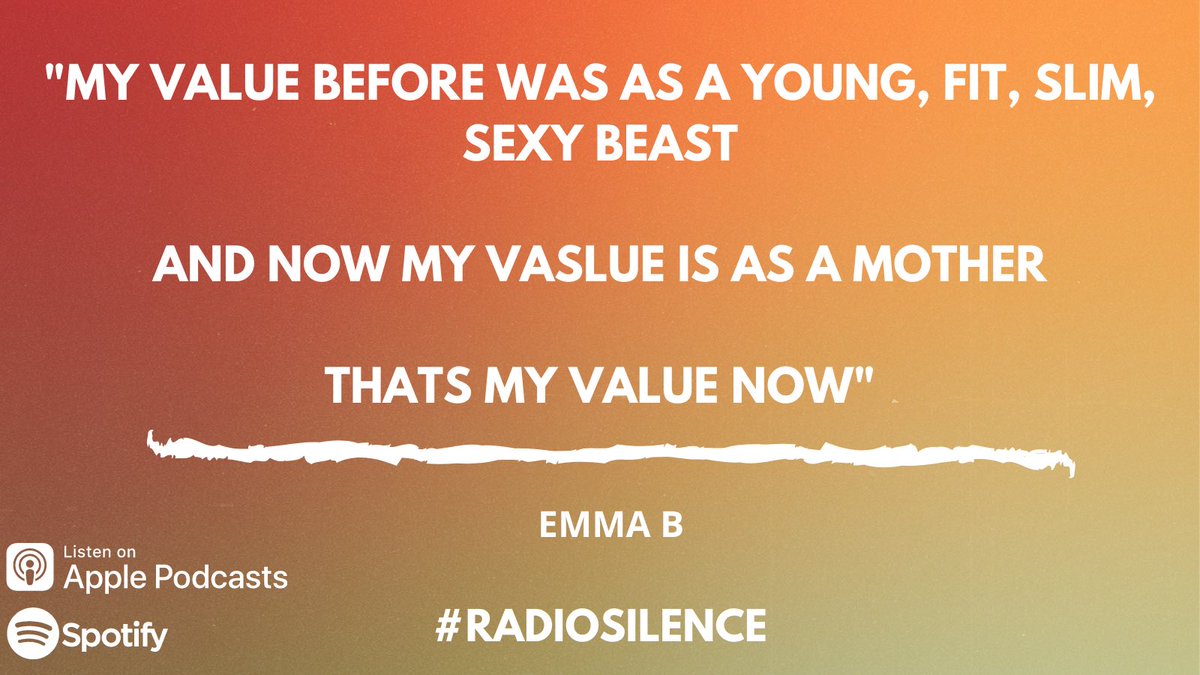 "MY VALUE BEFORE WAS AS A YOUNG, FIT, SLIM, SEXY BEAST

AND NOW MY VASLUE IS AS A MOTHER

THATS MY VALUE NOW"

EMMA B

Listen on
Apple Podcasts

Spotify

#RADIOSILENCE